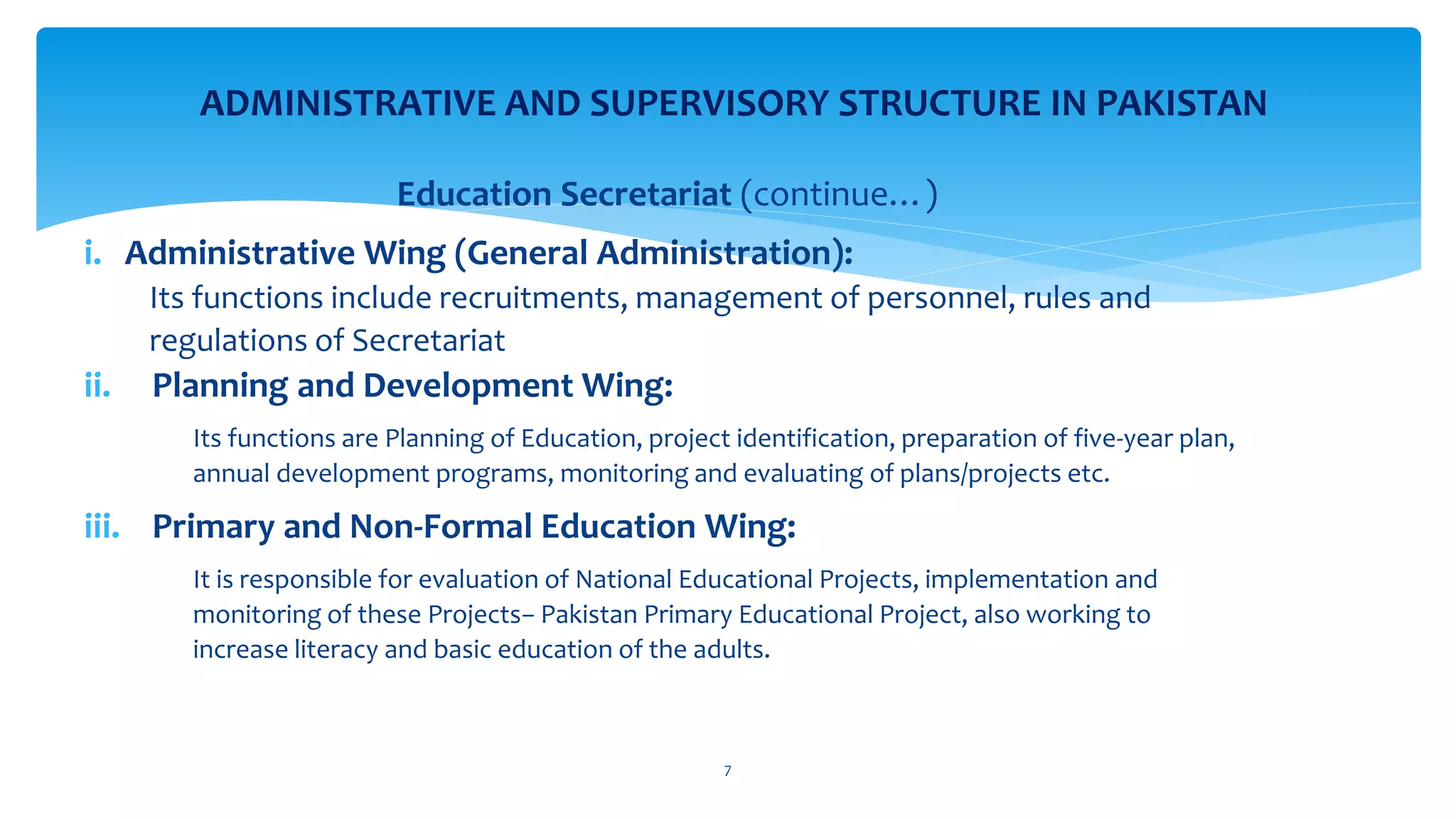 ADMINISTRATIVE AND SUPERVISORY STRUCTURE IN PAKISTAN

Education Secretariat (continue…)

i. Administrative Wing (General Administration):

Its functions include recruitments, management of personnel, rules and regulations of Secretariat

ii. Planning and Development Wing:

Its functions are Planning of Education, project identification, preparation of five-year plan, annual development programs, monitoring and evaluating of plans/projects etc.

iii. Primary and Non-Formal Education Wing:

It is responsible for evaluation of National Educational Projects, implementation and monitoring of these Projects– Pakistan Primary Educational Project, also working to increase literacy and basic education of the adults.

7